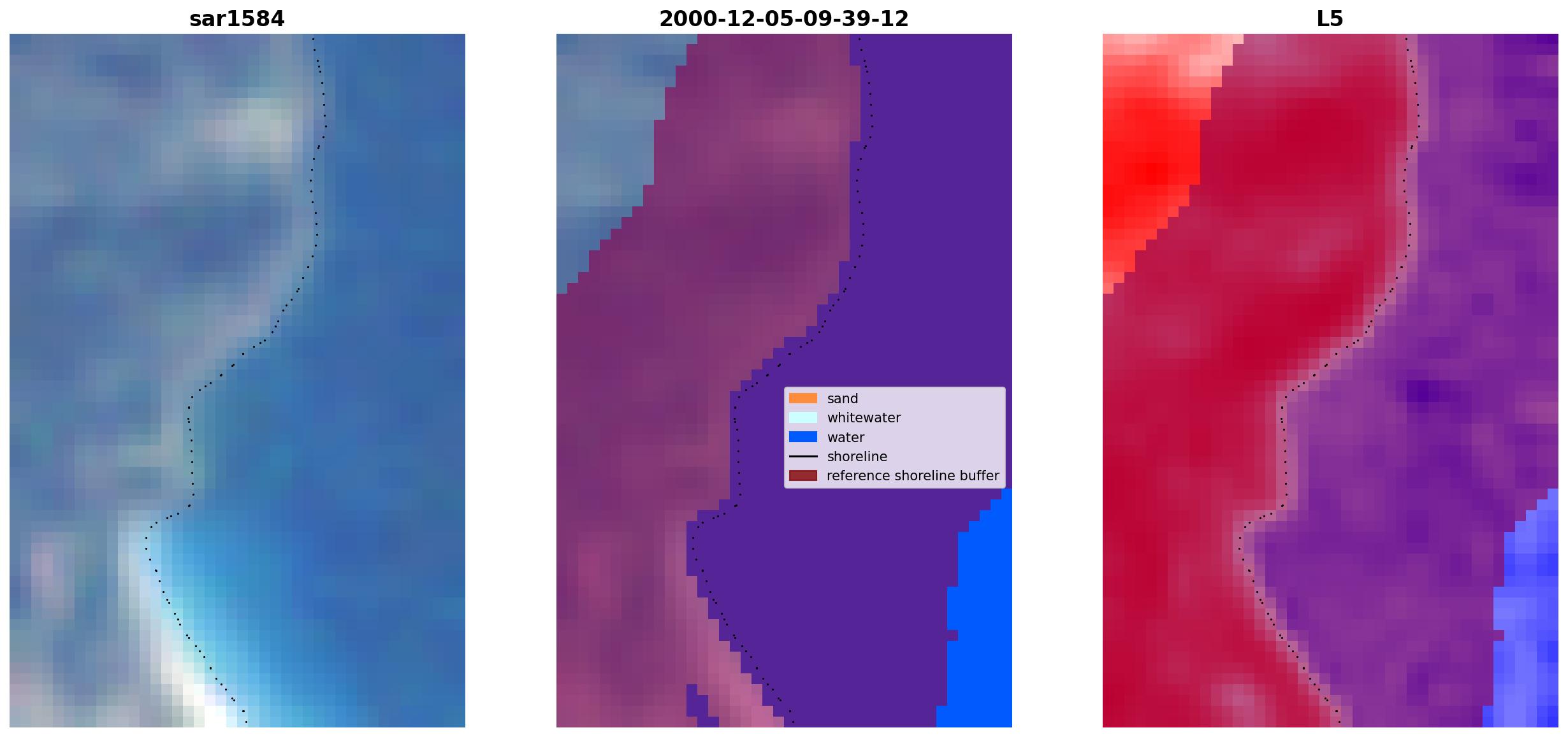 sar1584

2000-12-05-09-39-12

sand
whitewater
water
shoreline
reference shoreline buffer

L5